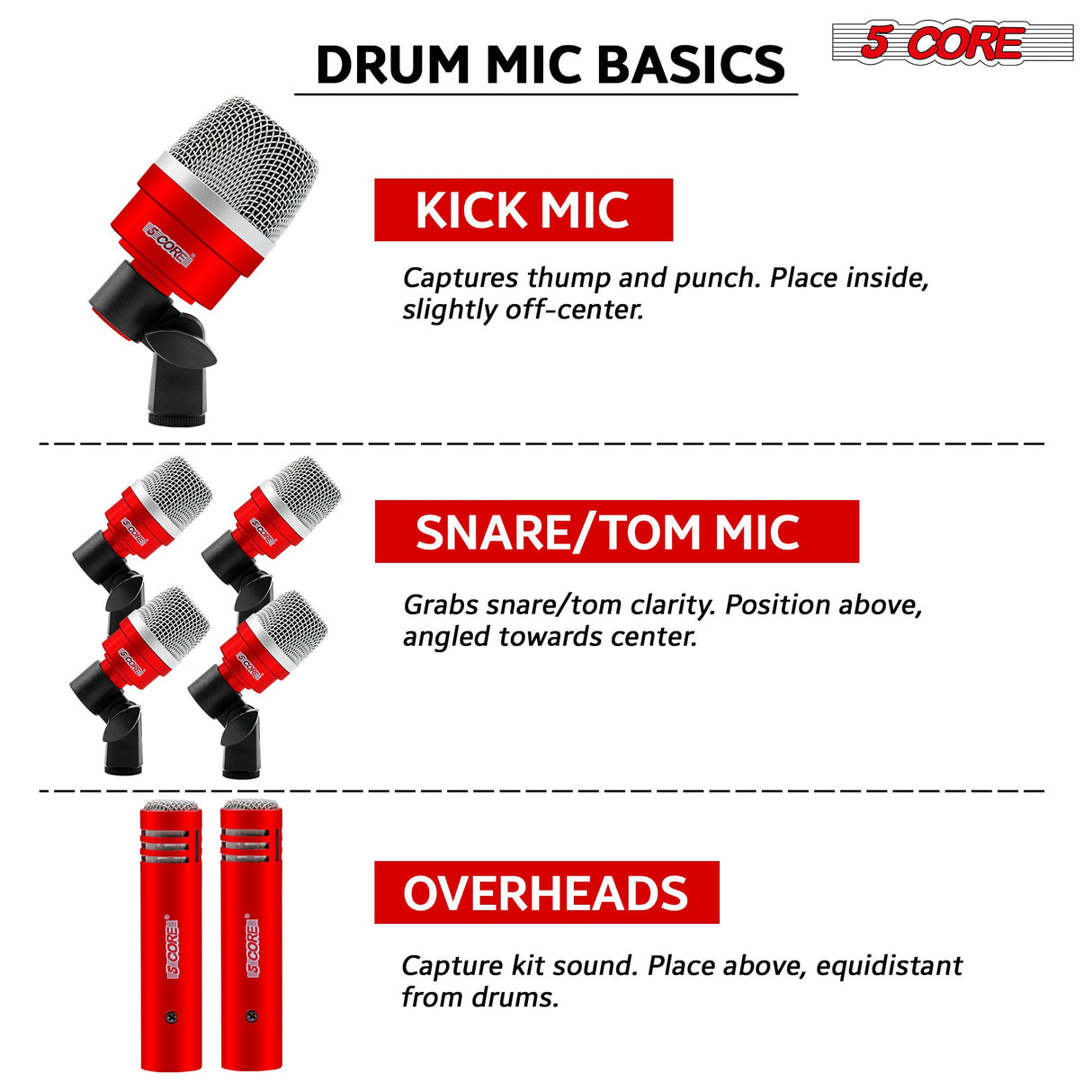 DRUM MIC BASICS

5 CORE

5 CORE

KICK MIC

Captures thump and punch. Place inside, slightly off-center.

5 CORE

5 CORE

5 CORE

5 CORE

SNARE/TOM MIC

Grabs snare/tom clarity. Position above, angled towards center.

5 CORE

5 CORE

OVERHEADS

Capture kit sound. Place above, equidistant from drums.